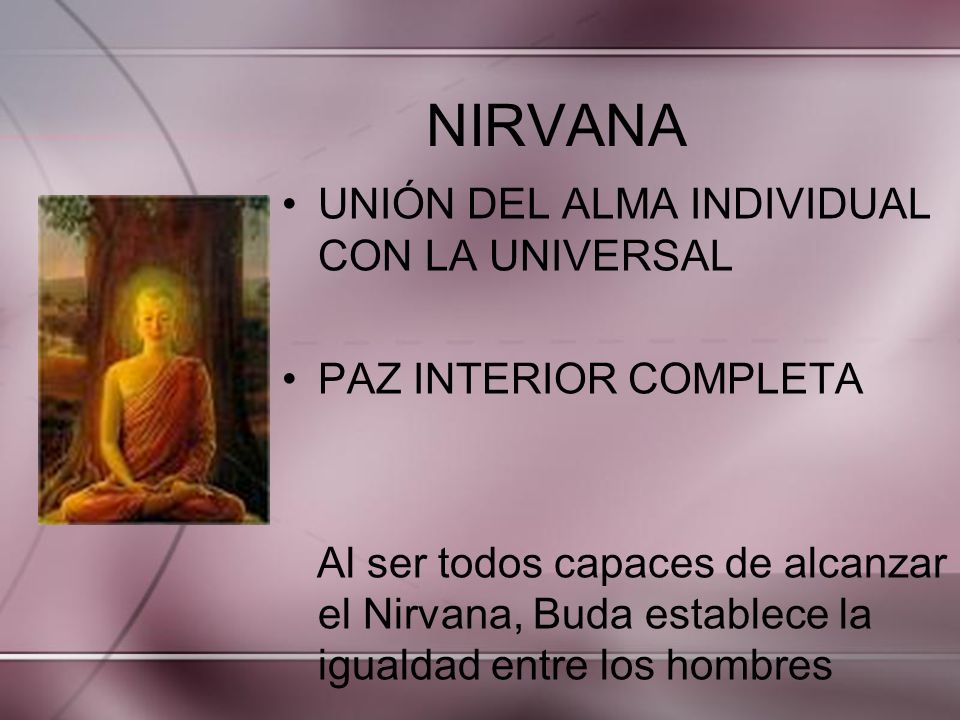 NIRVANA

• UNIÓN DEL ALMA INDIVIDUAL CON LA UNIVERSAL

• PAZ INTERIOR COMPLETA

Al ser todos capaces de alcanzar el Nirvana, Buda establece la igualdad entre los hombres